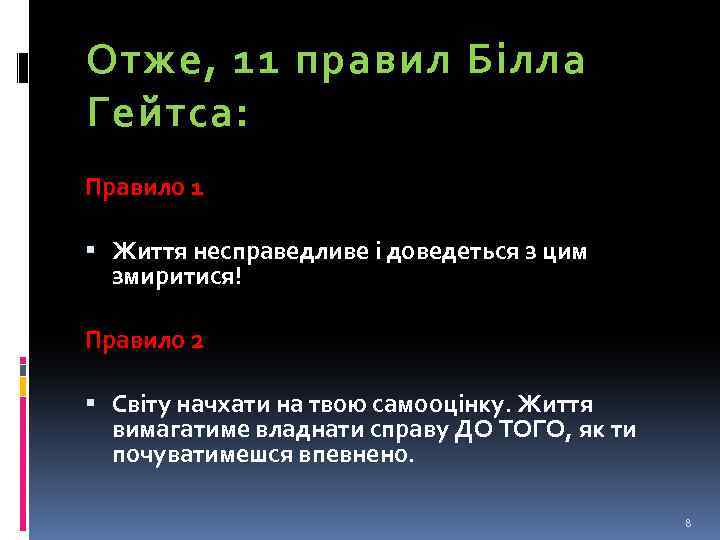 Отже, 11 правил Білла Гейтса:

Правило 1

▪ Життя несправедливе і доведеться з цим змиритися!

Правило 2

▪ Світу начхати на твою самооцінку. Життя вимагатиме владнати справу ДО ТОГО, як ти почуватимешся впевнено.

8